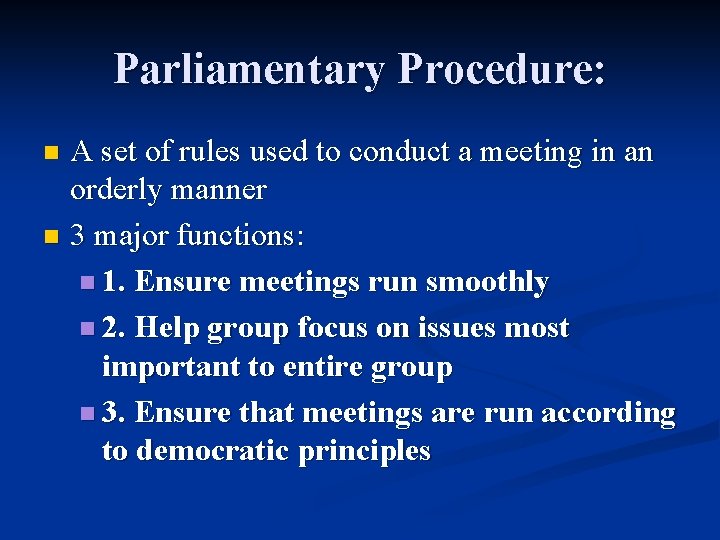 Parliamentary Procedure:

A set of rules used to conduct a meeting in an orderly manner

3 major functions:

1. Ensure meetings run smoothly

2. Help group focus on issues most important to entire group

3. Ensure that meetings are run according to democratic principles